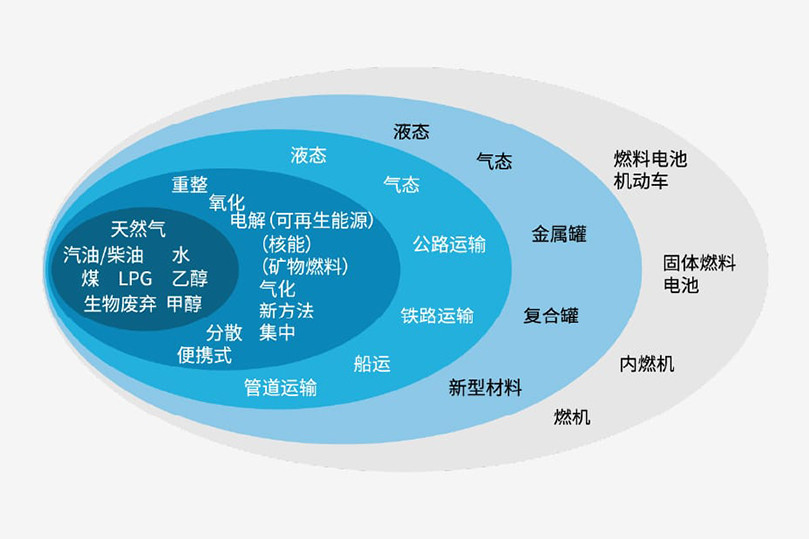 天然气
汽油/柴油　水
煤　LPG　乙醇
生物废弃　甲醇

重整
氧化
电解（可再生能源）
（核能）
（矿物燃料）
气化
新方法
分散　集中
便携式

液态
气态
公路运输
铁路运输
船运
管道运输

液态
气态
金属罐
复合罐
新型材料

燃料电池机动车
固体燃料电池
内燃机
燃机